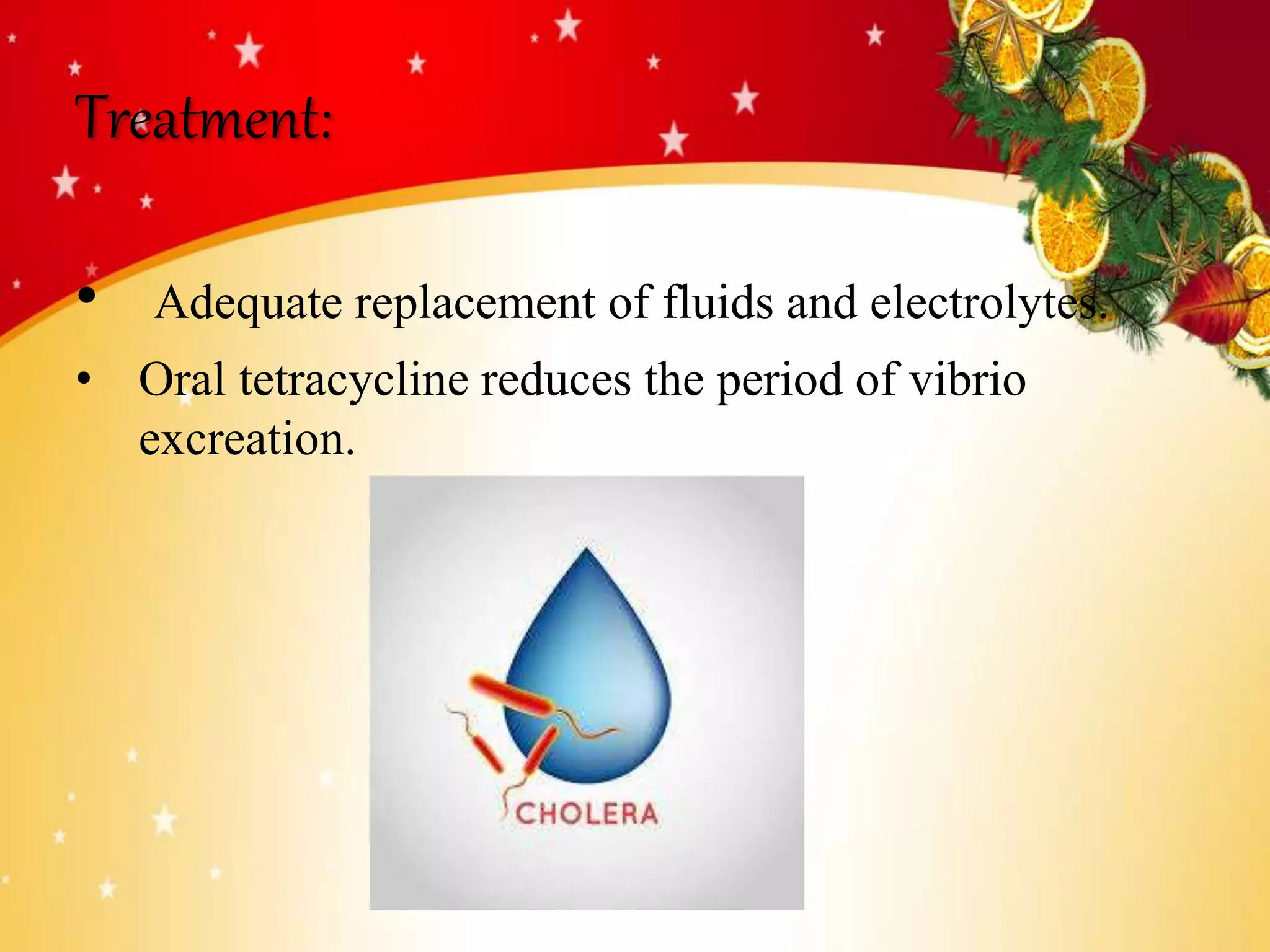 Treatment:

• Adequate replacement of fluids and electrolytes.

• Oral tetracycline reduces the period of vibrio excreation.

CHOLERA